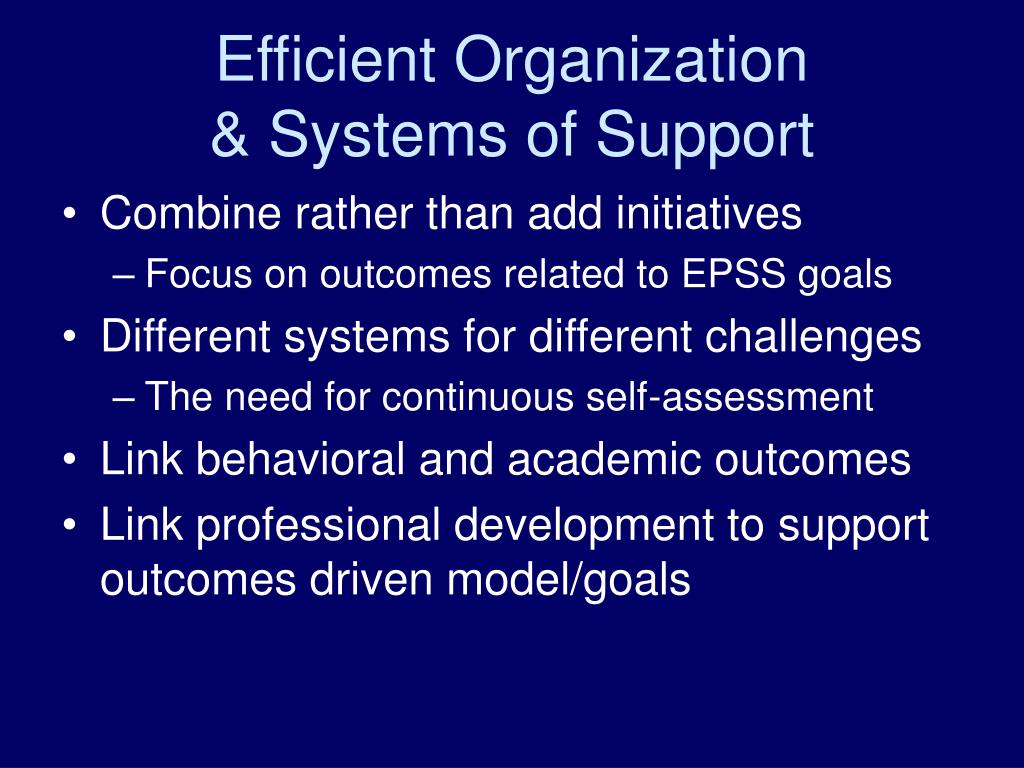 Efficient Organization
& Systems of Support

• Combine rather than add initiatives
– Focus on outcomes related to EPSS goals
• Different systems for different challenges
– The need for continuous self-assessment
• Link behavioral and academic outcomes
• Link professional development to support outcomes driven model/goals